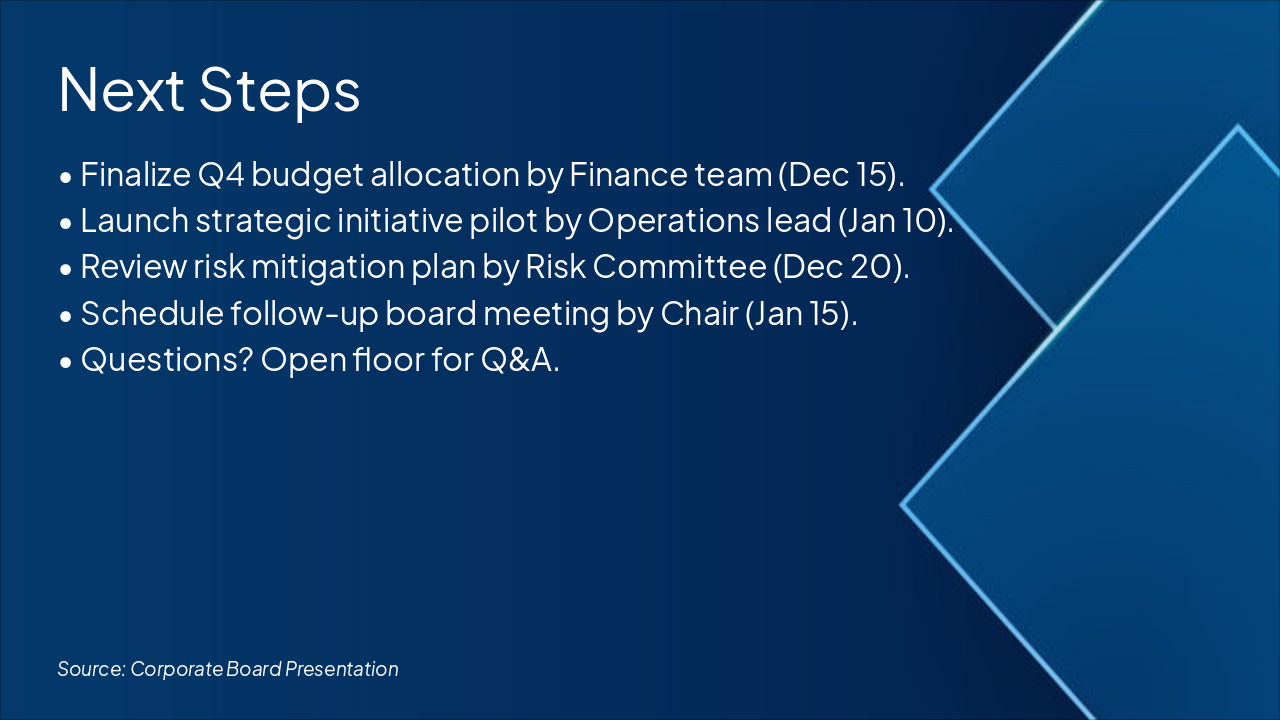 Next Steps

• Finalize Q4 budget allocation by Finance team (Dec 15).
• Launch strategic initiative pilot by Operations lead (Jan 10).
• Review risk mitigation plan by Risk Committee (Dec 20).
• Schedule follow-up board meeting by Chair (Jan 15).
• Questions? Open floor for Q&A.

Source: Corporate Board Presentation